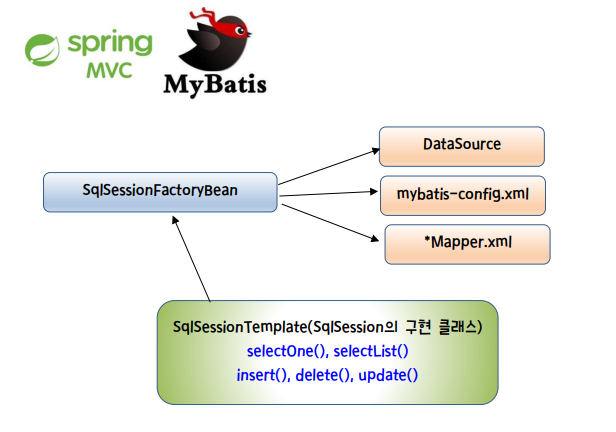 spring
MVC

MyBatis

SqlSessionFactoryBean

DataSource

mybatis-config.xml

*Mapper.xml

SqlSessionTemplate(SqlSession의 구현 클래스)
selectOne(), selectList()
insert(), delete(), update()